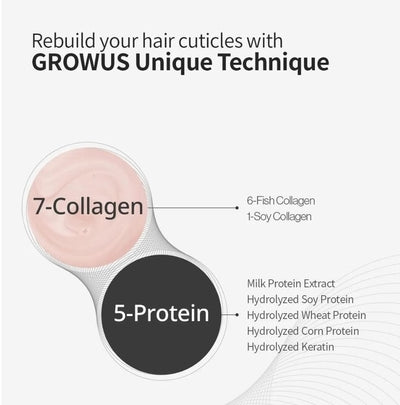 Rebuild your hair cuticles with
GROWUS Unique Technique

7-Collagen

6-Fish Collagen
1-Soy Collagen

5-Protein

Milk Protein Extract
Hydrolyzed Soy Protein
Hydrolyzed Wheat Protein
Hydrolyzed Corn Protein
Hydrolyzed Keratin